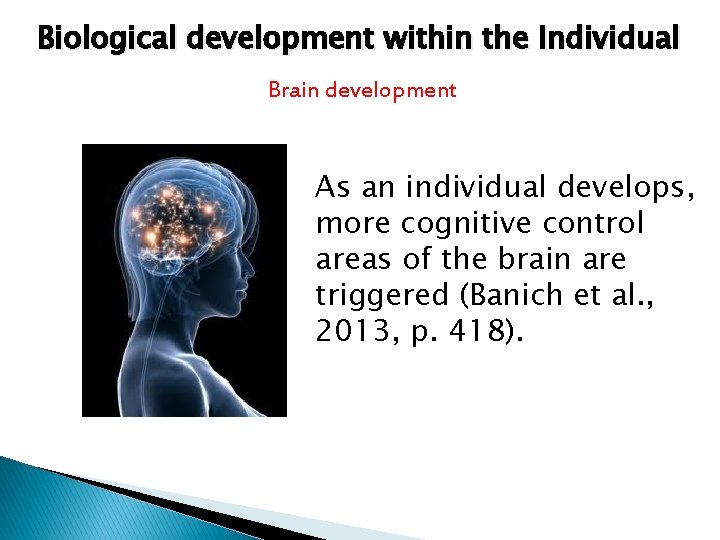 Biological development within the Individual

Brain development

As an individual develops, more cognitive control areas of the brain are triggered (Banich et al., 2013, p. 418).